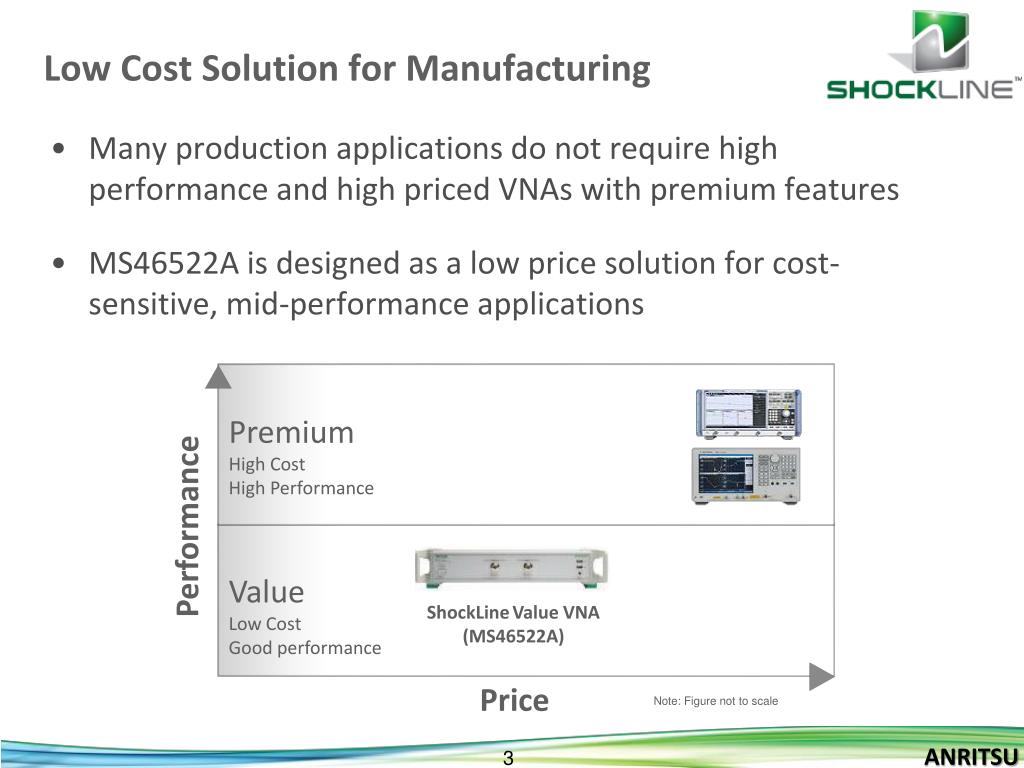 Low Cost Solution for Manufacturing

SHOCKLINE™

• Many production applications do not require high performance and high priced VNAs with premium features

• MS46522A is designed as a low price solution for cost-sensitive, mid-performance applications

Performance

Premium
High Cost
High Performance

Value
Low Cost
Good performance

ShockLine Value VNA
(MS46522A)

Price

Note: Figure not to scale

3

ANRITSU